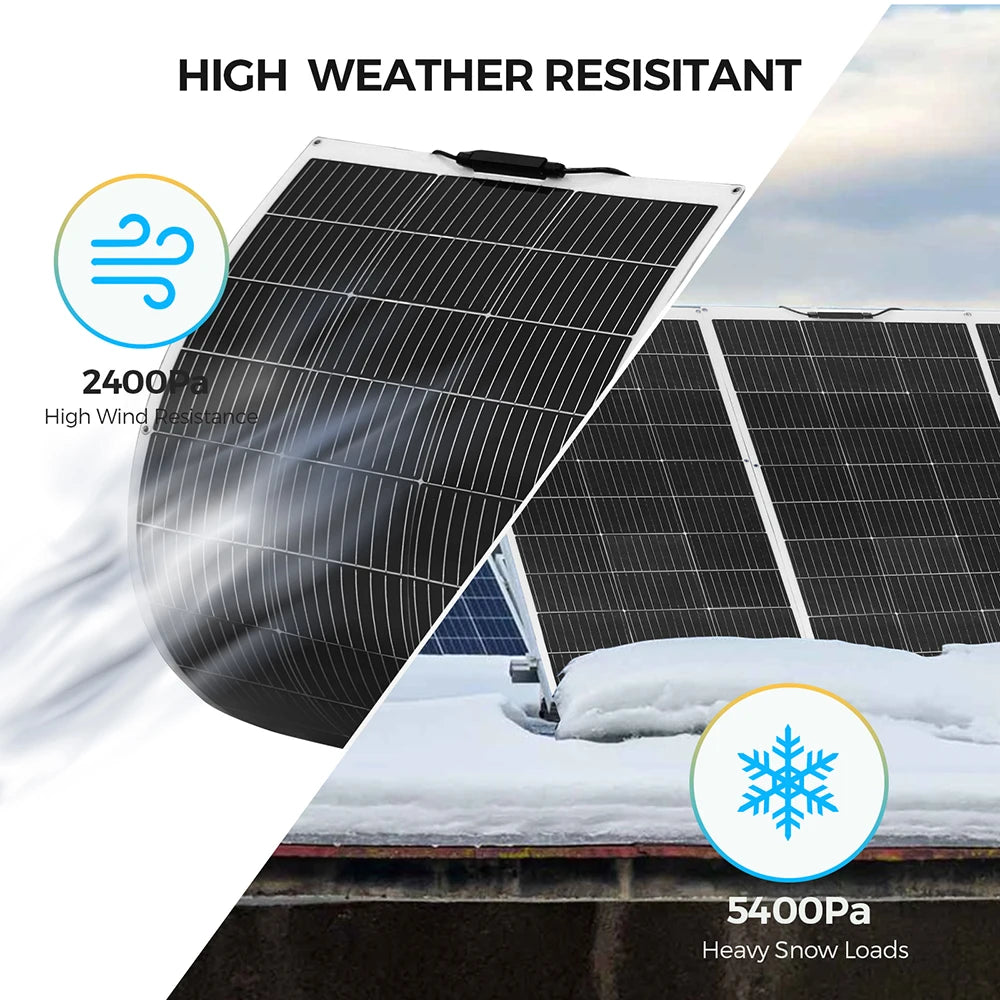 HIGH WEATHER RESISITANT

2400Pa
High Wind Resistance

5400Pa
Heavy Snow Loads